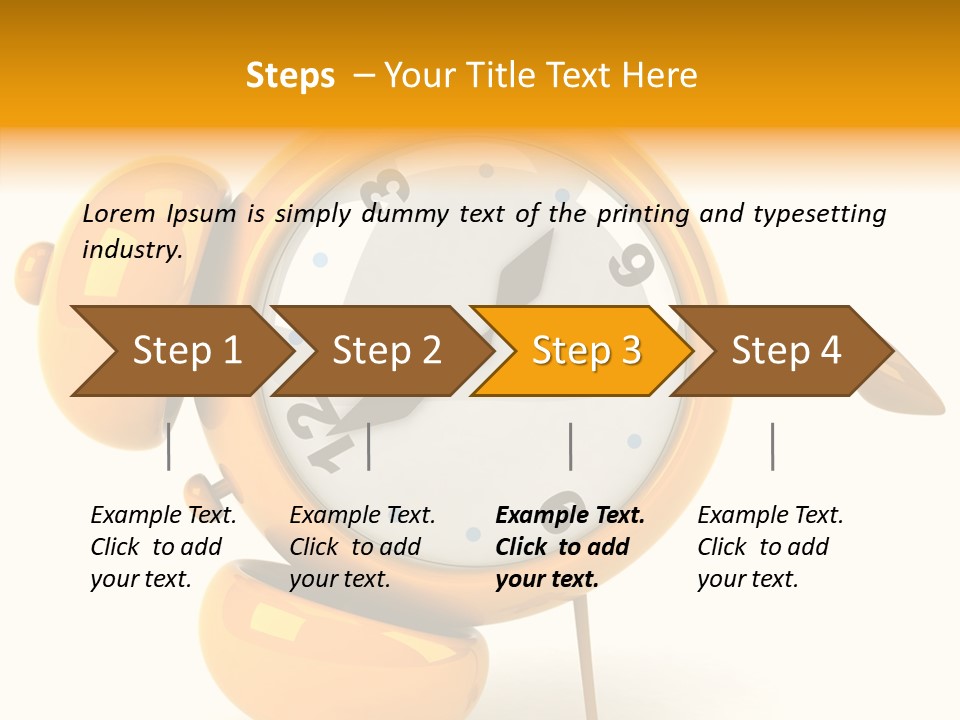 Steps – Your Title Text Here

Lorem Ipsum is simply dummy text of the printing and typesetting industry.

Step 1

Step 2

Step 3

Step 4

Example Text. Click to add your text.

Example Text. Click to add your text.

Example Text. Click to add your text.

Example Text. Click to add your text.